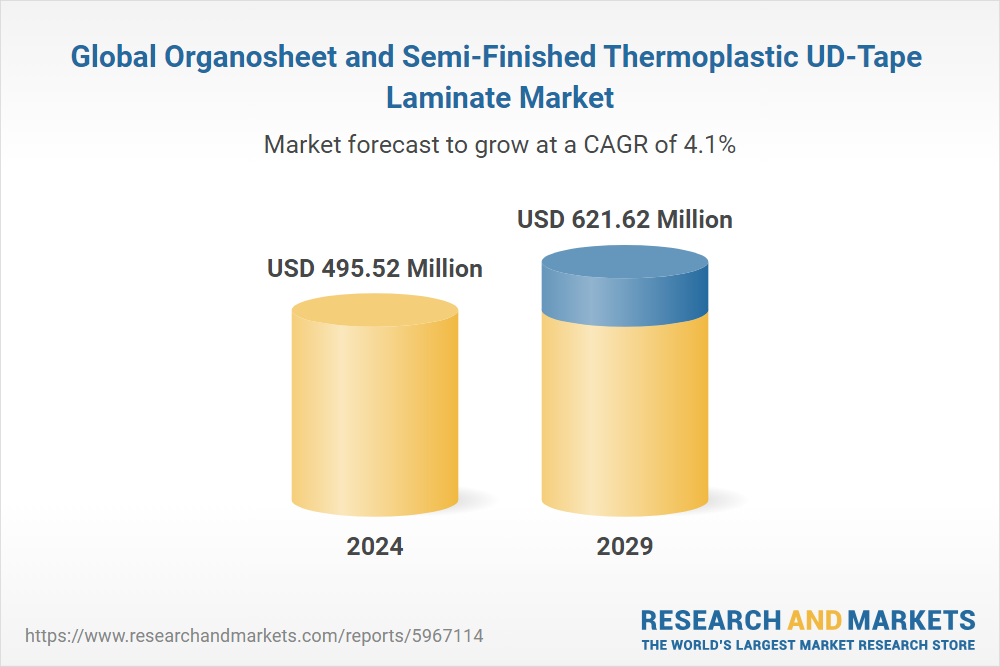 Global Organosheet and Semi-Finished Thermoplastic UD-Tape Laminate Market

Market forecast to grow at a CAGR of 4.1%

USD 495.52 Million

USD 621.62 Million

2024

2029

https://www.researchandmarkets.com/reports/5967114

RESEARCH AND MARKETS
THE WORLD'S LARGEST MARKET RESEARCH STORE